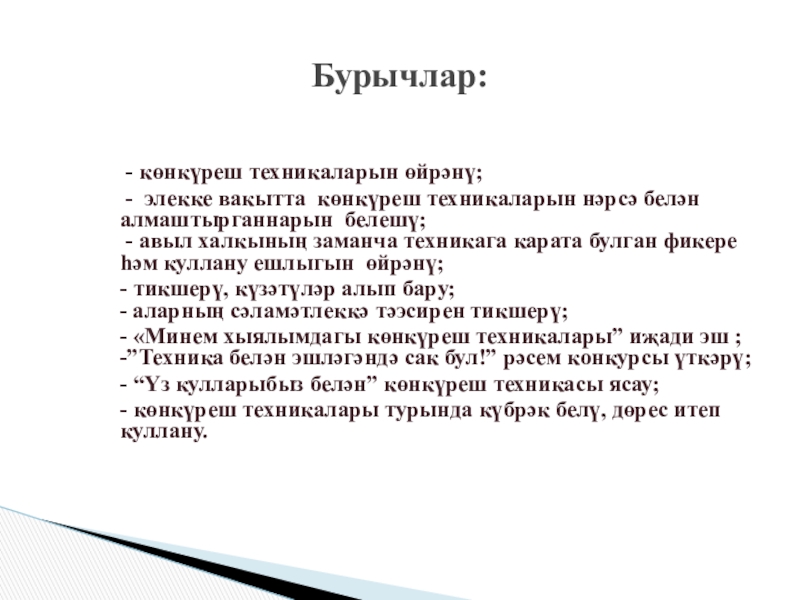 Бурычлар:

- көнкүреш техникаларын өйрәнү;

- элекке вакытта көнкүреш техникаларын нәрсә белән алмаштырганнарын белешү;
- авыл халкының заманча техникага карата булган фикере һәм куллану ешлыгын өйрәнү;

- тикшерү, күзәтүләр алып бару;
- аларның сәламәтлеккә тәэсирен тикшерү;

- «Минем хыялымдагы көнкүреш техникалары” иҗади эш ;
-”Техника белән эшләгәндә сак бул!” рәсем конкурсы үткәрү;

- “Үз кулларыбыз белән” көнкүреш техникасы ясау;

- көнкүреш техникалары турында күбрәк белү, дөрес итеп куллану.